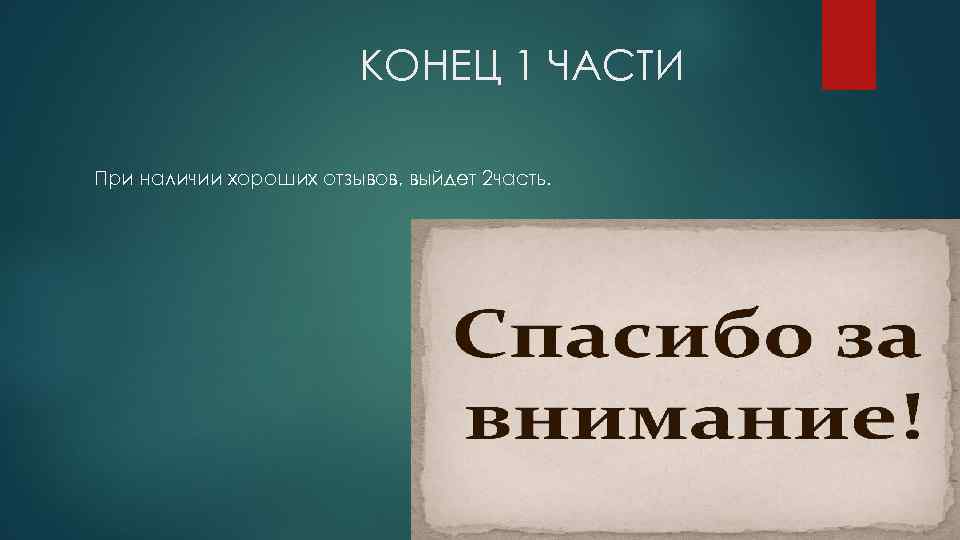 КОНЕЦ 1 ЧАСТИ

При наличии хороших отзывов, выйдет 2часть.

Спасибо за внимание!